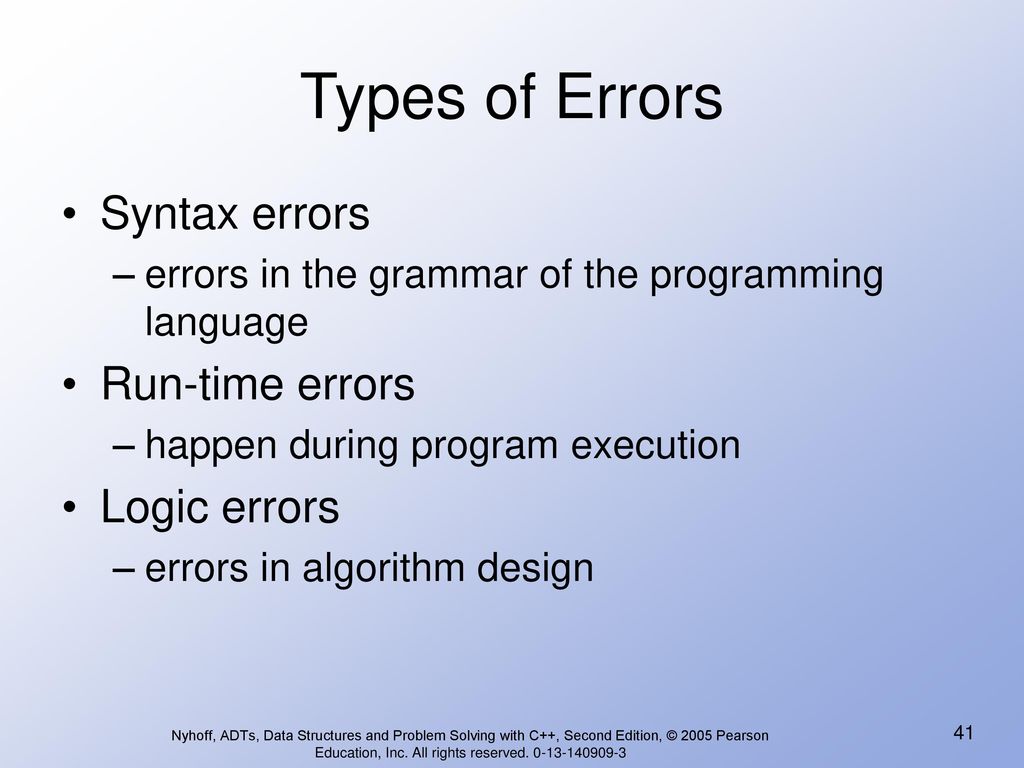 Types of Errors

• Syntax errors
– errors in the grammar of the programming language
• Run-time errors
– happen during program execution
• Logic errors
– errors in algorithm design

Nyhoff, ADTs, Data Structures and Problem Solving with C++, Second Edition, © 2005 Pearson Education, Inc. All rights reserved. 0-13-140909-3

41